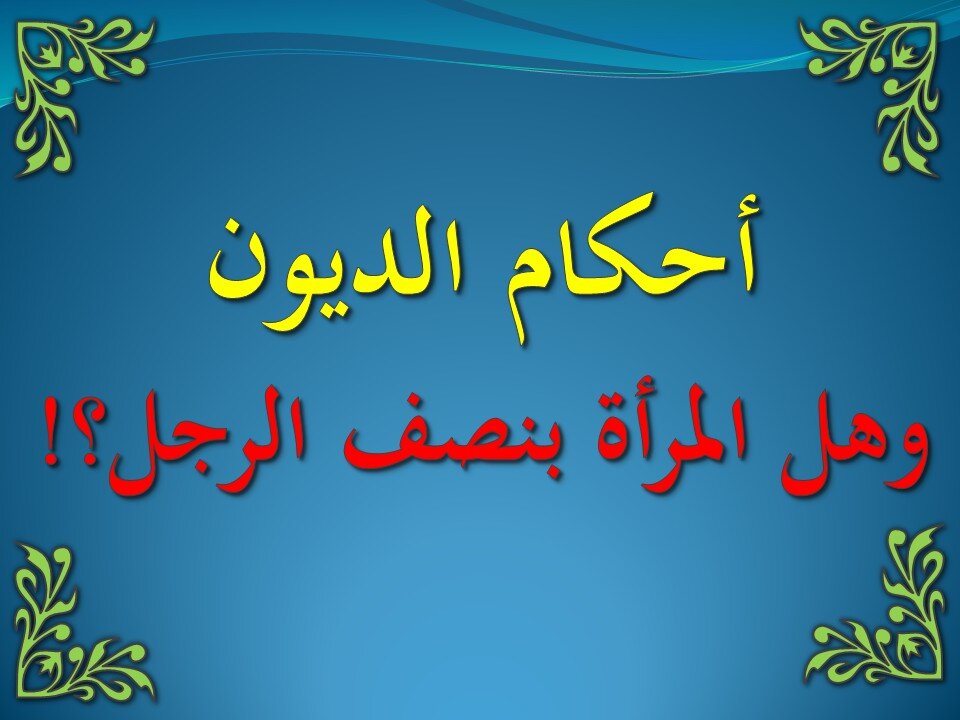 أحكام الديون

وهل المرأة بنصف الرجل؟!